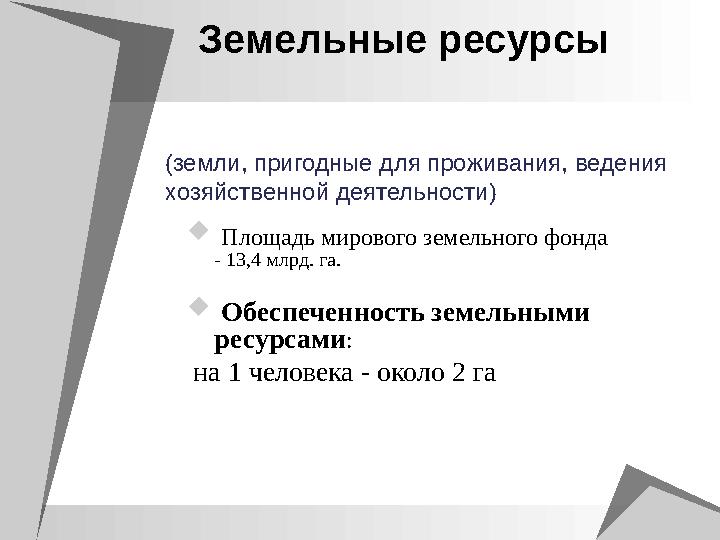 Земельные ресурсы

(земли, пригодные для проживания, ведения хозяйственной деятельности)

Площадь мирового земельного фонда - 13,4 млрд. га.

Обеспеченность земельными ресурсами:

на 1 человека - около 2 га